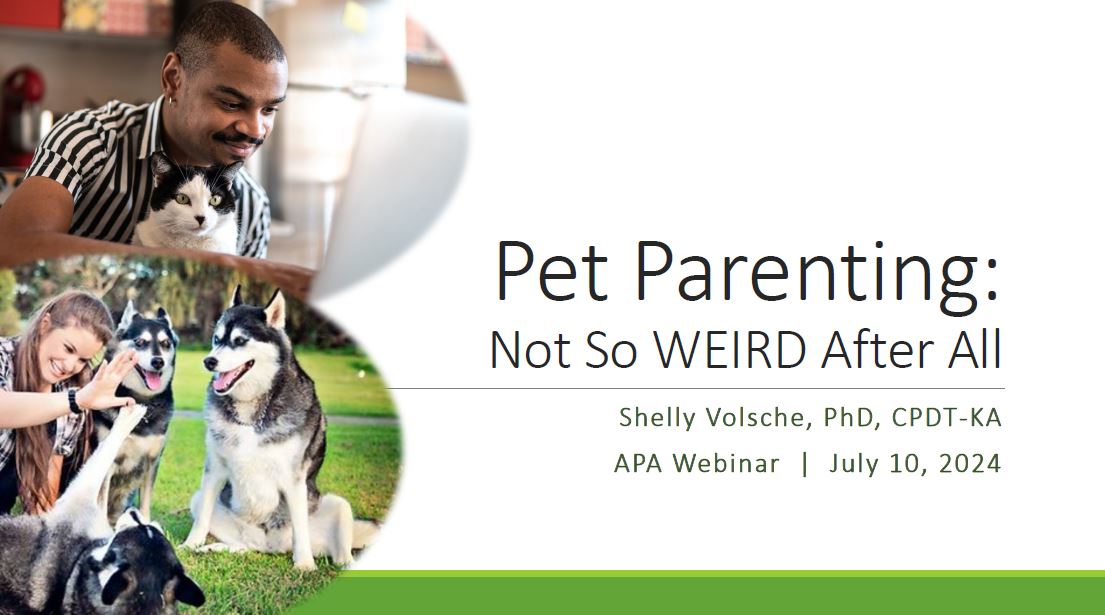 Pet Parenting:
Not So WEIRD After All

Shelly Volsche, PhD, CPDT-KA
APA Webinar | July 10, 2024